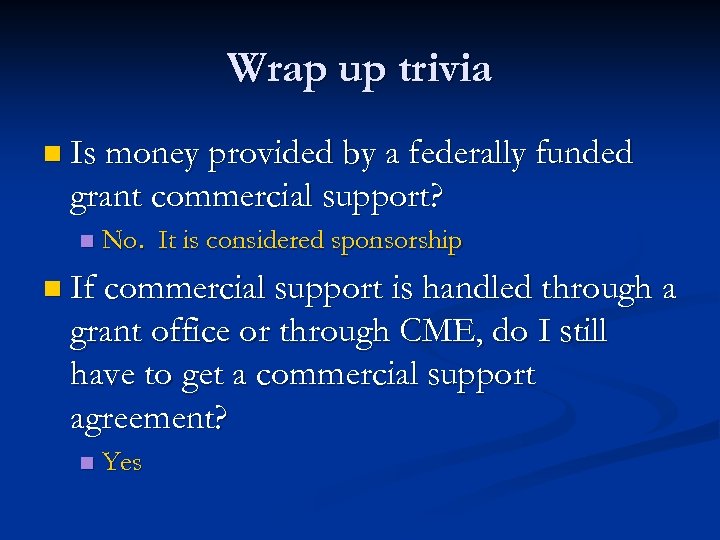 Wrap up trivia

Is money provided by a federally funded grant commercial support?

No.  It is considered sponsorship

If commercial support is handled through a grant office or through CME, do I still have to get a commercial support agreement?

Yes